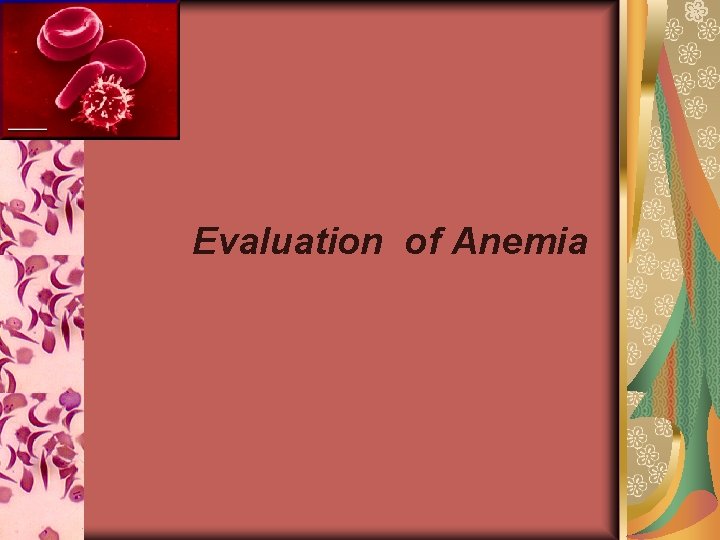 Evaluation  of Anemia